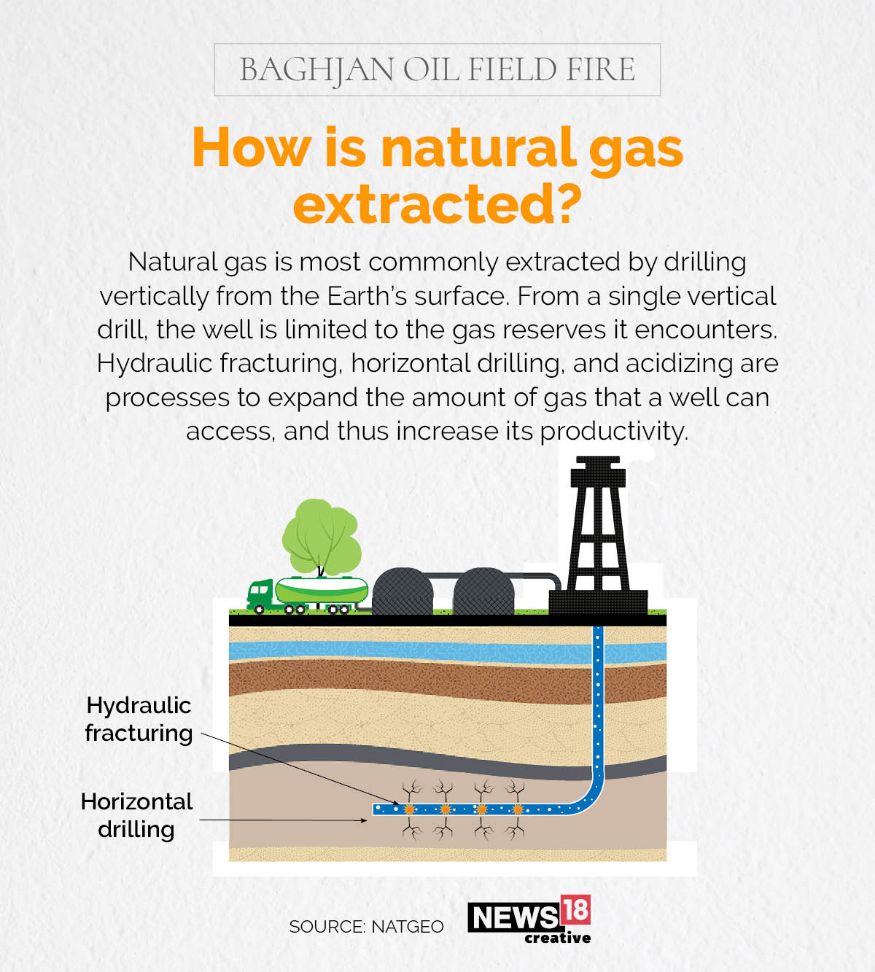 BAGHJAN OIL FIELD FIRE

How is natural gas extracted?

Natural gas is most commonly extracted by drilling vertically from the Earth's surface. From a single vertical drill, the well is limited to the gas reserves it encounters. Hydraulic fracturing, horizontal drilling, and acidizing are processes to expand the amount of gas that a well can access, and thus increase its productivity.

Hydraulic fracturing

Horizontal drilling

SOURCE: NATGEO

NEWS18 creative